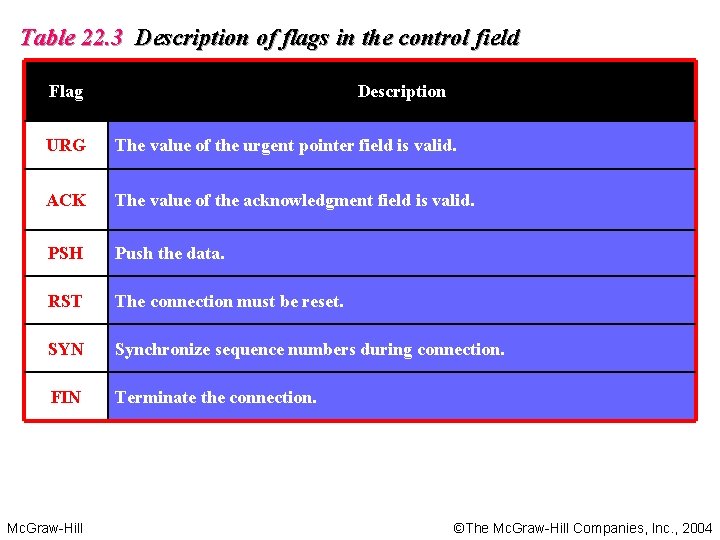 Table 22.3 Description of flags in the control field

| Flag | Description |
|---|---|
| URG | The value of the urgent pointer field is valid. |
| ACK | The value of the acknowledgment field is valid. |
| PSH | Push the data. |
| RST | The connection must be reset. |
| SYN | Synchronize sequence numbers during connection. |
| FIN | Terminate the connection. |

McGraw-Hill

©The McGraw-Hill Companies, Inc., 2004